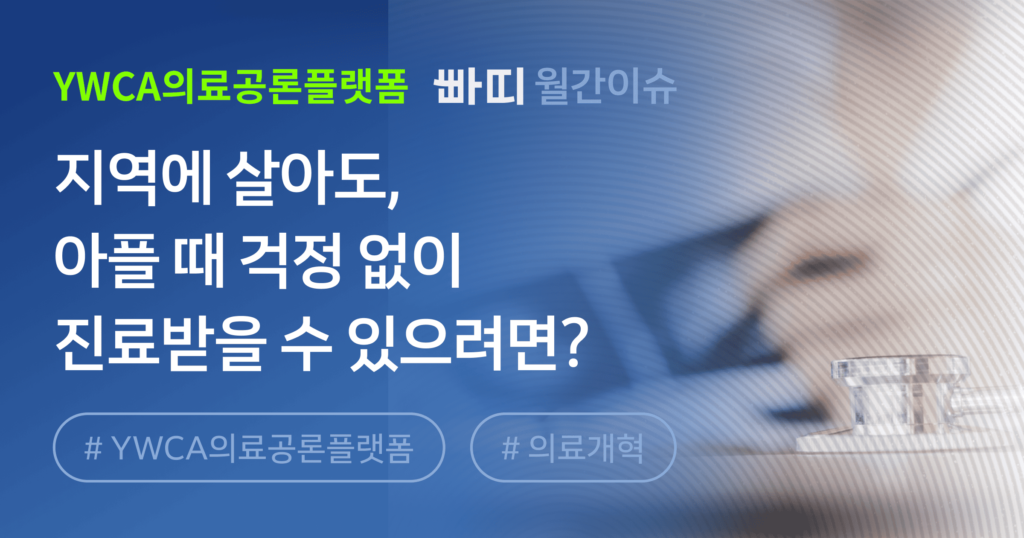 YWCA의료공론플랫폼 빠띠 월간이슈

지역에 살아도,
아플 때 걱정 없이
진료받을 수 있으려면?

# YWCA의료공론플랫폼

# 의료개혁